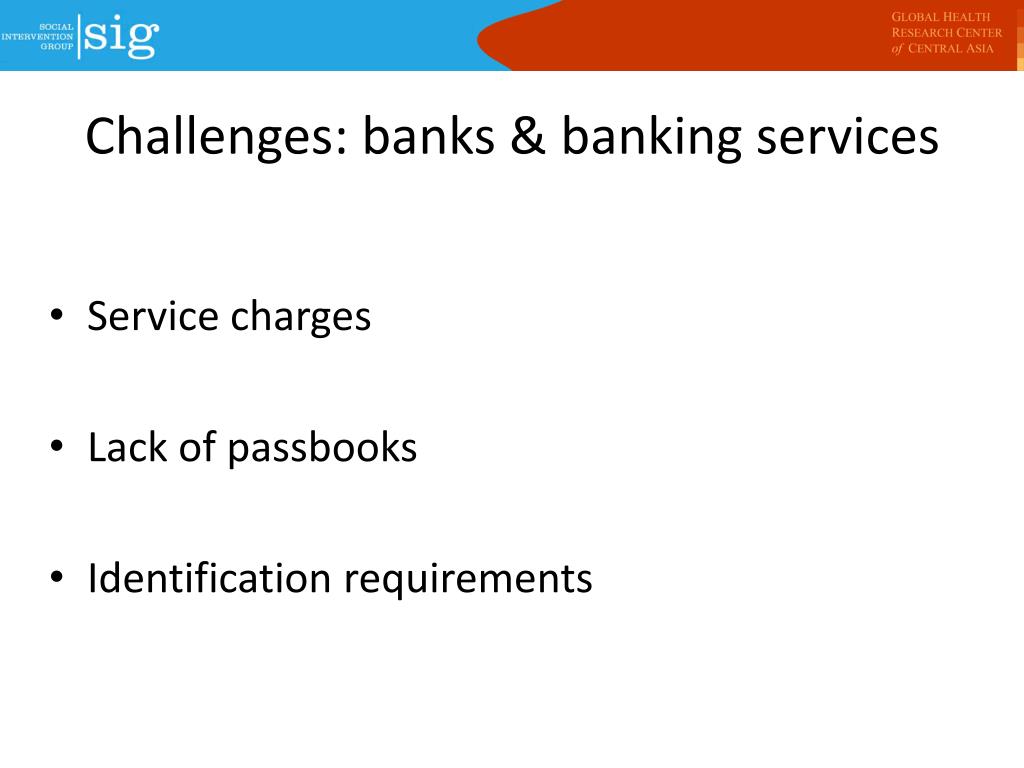 SOCIAL INTERVENTION GROUP sig

GLOBAL HEALTH RESEARCH CENTER of CENTRAL ASIA

Challenges: banks & banking services

• Service charges

• Lack of passbooks

• Identification requirements